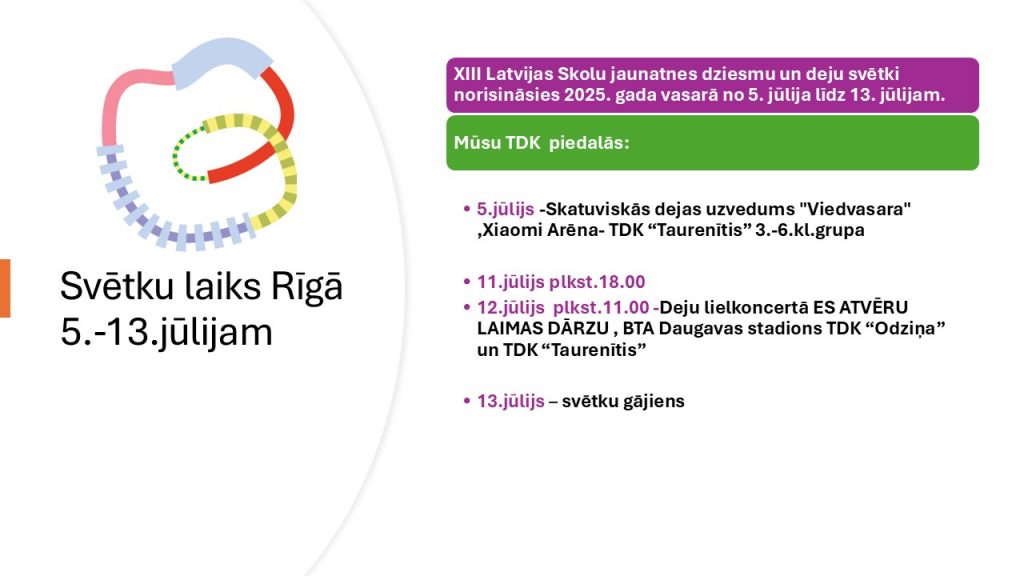 Svētku laiks Rīgā 5.-13.jūlijam

XIII Latvijas Skolu jaunatnes dziesmu un deju svētki norisināsies 2025. gada vasarā no 5. jūlija līdz 13. jūlijam.

Mūsu TDK piedalās:

• 5.jūlijs -Skatuviskās dejas uzvedums "Viedvasara" ,Xiaomi Arēna- TDK “Taurenītis” 3.-6.kl.grupa

• 11.jūlijs plkst.18.00
• 12.jūlijs plkst.11.00 -Deju lielkoncertā ES ATVĒRU LAIMAS DĀRZU , BTA Daugavas stadions TDK “Odziņa” un TDK “Taurenītis”

• 13.jūlijs – svētku gājiens